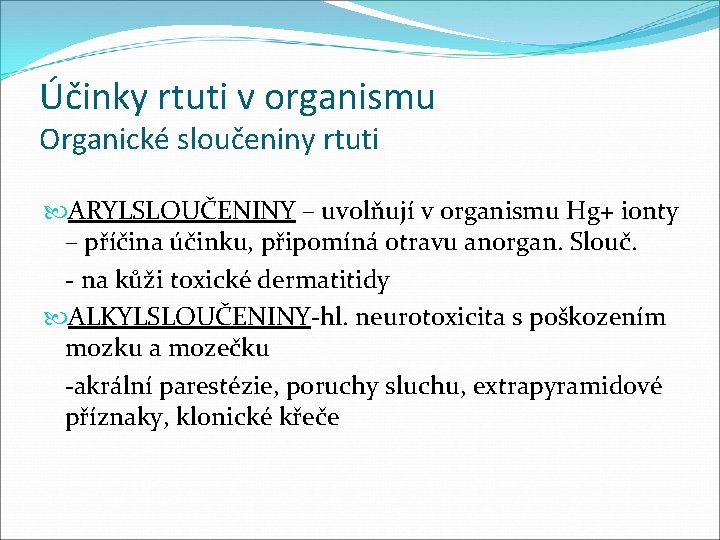 Účinky rtuti v organismu
Organické sloučeniny rtuti

ARYLSLOUČENINY – uvolňují v organismu Hg+ ionty – příčina účinku, připomíná otravu anorgan. Slouč.

- na kůži toxické dermatitidy

ALKYLSLOUČENINY-hl. neurotoxicita s poškozením mozku a mozečku

-akrální parestézie, poruchy sluchu, extrapyramidové příznaky, klonické křeče